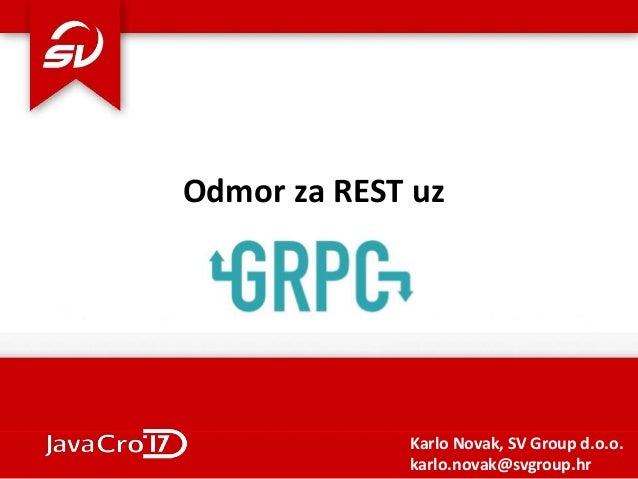 SV

Odmor za REST uz

GRPC

JavaCro'17

Karlo Novak, SV Group d.o.o.
karlo.novak@svgroup.hr